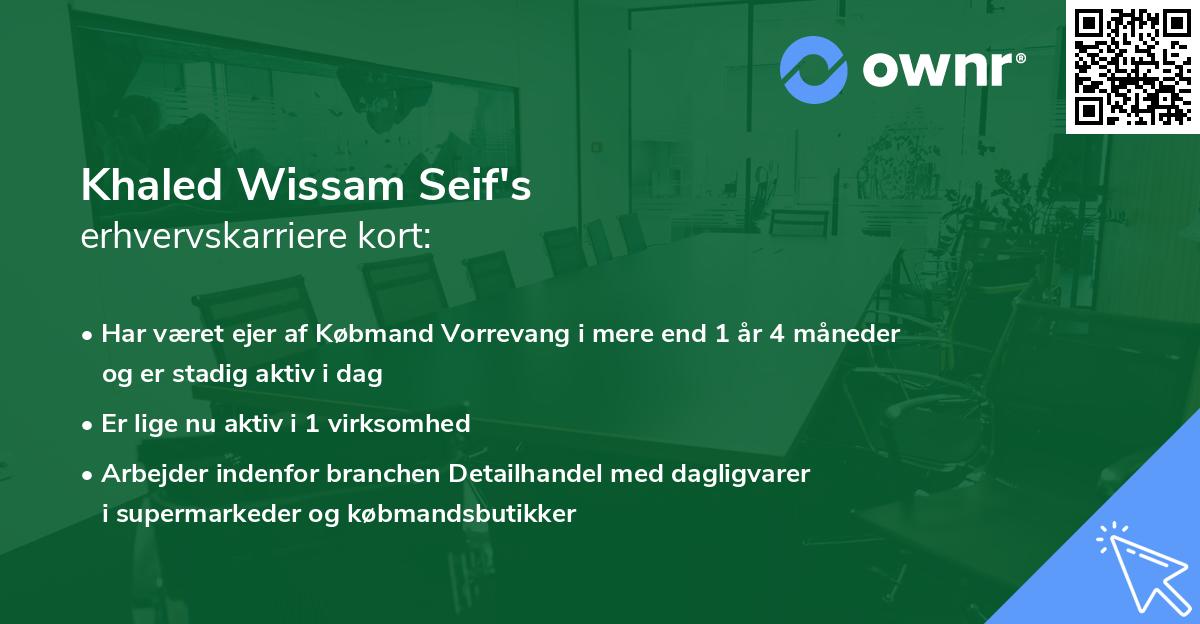 ownr®

Khaled Wissam Seif's
erhvervskarriere kort:

• Har været ejer af Købmand Vorrevang i mere end 1 år 4 måneder og er stadig aktiv i dag

• Er lige nu aktiv i 1 virksomhed

• Arbejder indenfor branchen Detailhandel med dagligvarer i supermarkeder og købmandsbutikker